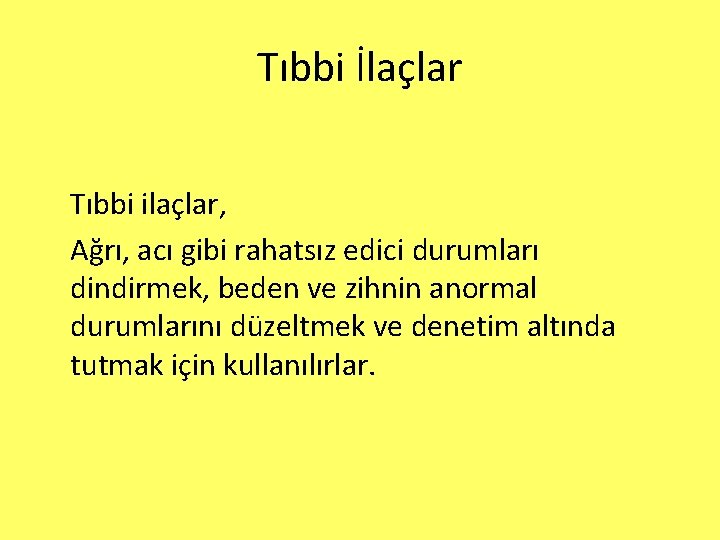 Tıbbi İlaçlar

Tıbbi ilaçlar,

Ağrı, acı gibi rahatsız edici durumları dindirmek, beden ve zihnin anormal durumlarını düzeltmek ve denetim altında tutmak için kullanılırlar.